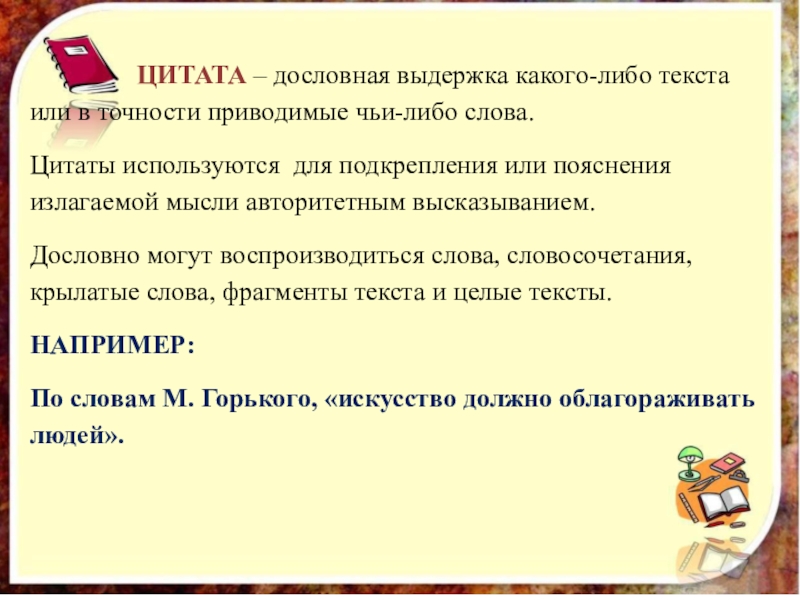 ЦИТАТА – дословная выдержка какого-либо текста или в точности приводимые чьи-либо слова.

Цитаты используются для подкрепления или пояснения излагаемой мысли авторитетным высказыванием.

Дословно могут воспроизводиться слова, словосочетания, крылатые слова, фрагменты текста и целые тексты.

НАПРИМЕР:

По словам М. Горького, «искусство должно облагораживать людей».